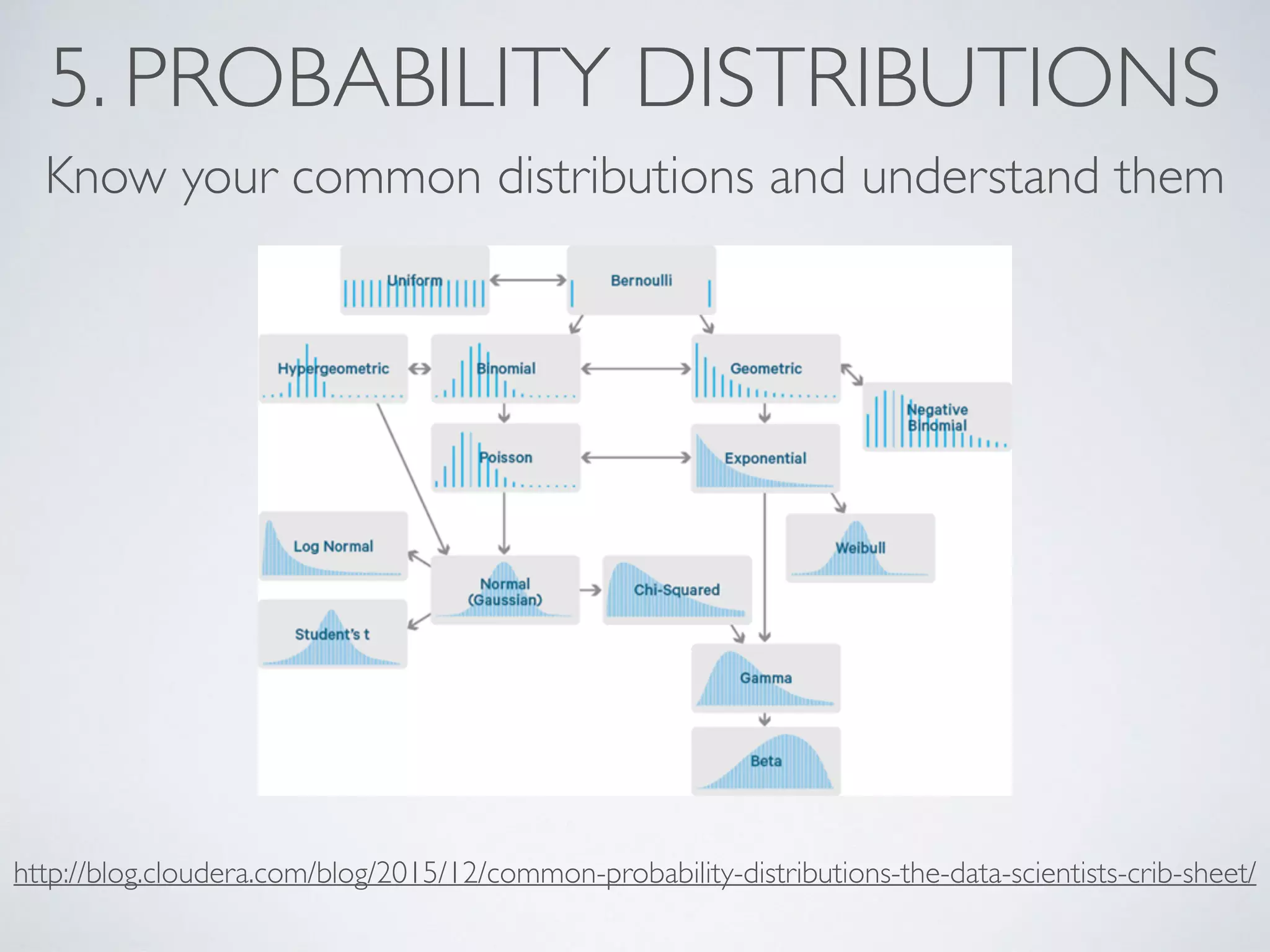 5. PROBABILITY DISTRIBUTIONS

Know your common distributions and understand them

Uniform

Bernoulli

Hypergeometric

Binomial

Geometric

Negative Binomial

Poisson

Exponential

Log Normal

Weibull

Normal (Gaussian)

Chi-Squared

Student's t

Gamma

Beta

http://blog.cloudera.com/blog/2015/12/common-probability-distributions-the-data-scientists-crib-sheet/